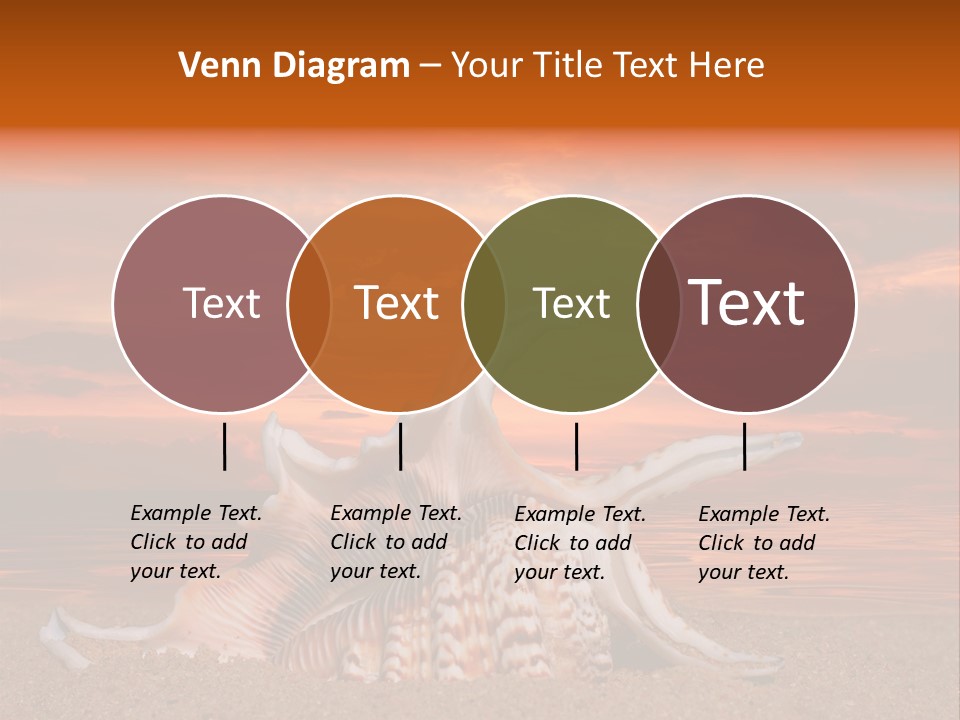 Venn Diagram – Your Title Text Here

Text

Text

Text

Text

Example Text. Click to add your text.

Example Text. Click to add your text.

Example Text. Click to add your text.

Example Text. Click to add your text.